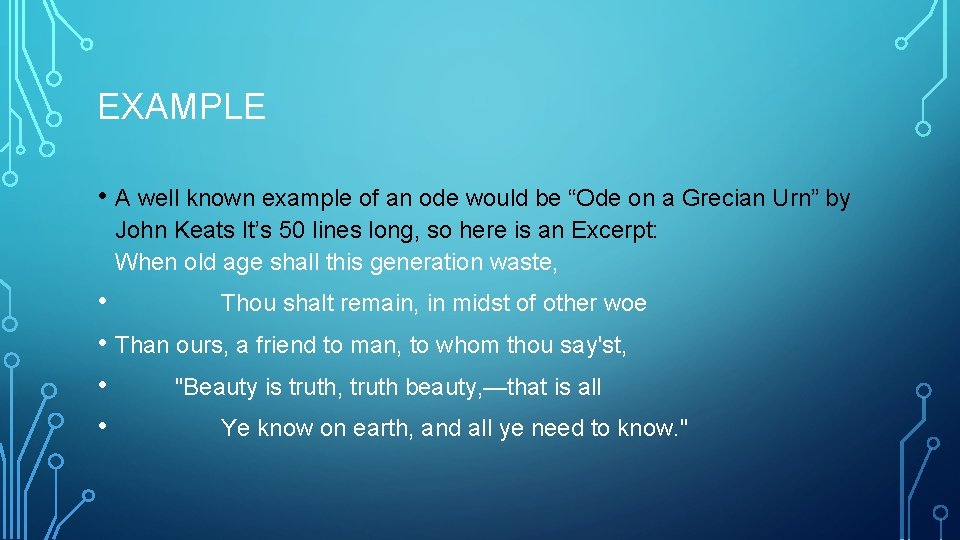 EXAMPLE

• A well known example of an ode would be “Ode on a Grecian Urn” by John Keats It’s 50 lines long, so here is an Excerpt:
When old age shall this generation waste,

• Thou shalt remain, in midst of other woe

• Than ours, a friend to man, to whom thou say'st,

• "Beauty is truth, truth beauty,—that is all

• Ye know on earth, and all ye need to know."